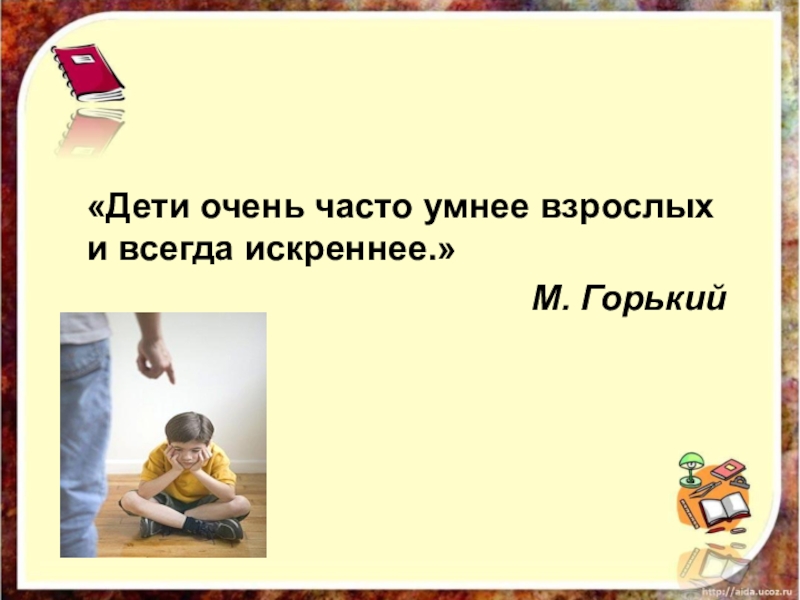 «Дети очень часто умнее взрослых и всегда искреннее.»

М. Горький

http://aida.ucoz.ru